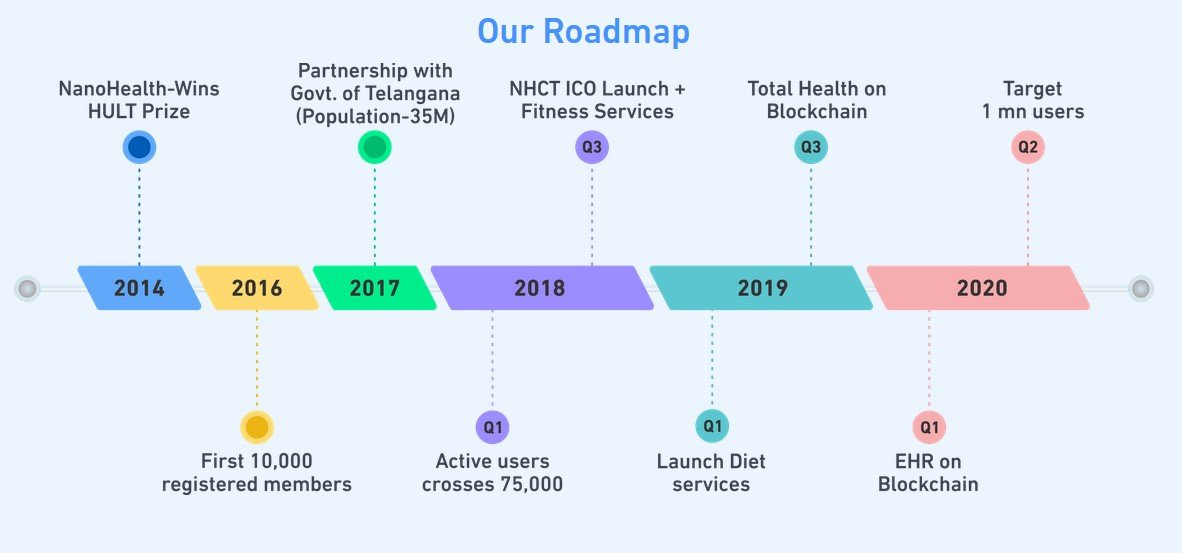 Our Roadmap

NanoHealth-Wins HULT Prize

Partnership with Govt. of Telangana (Population-35M)

NHCT ICO Launch + Fitness Services

Q3

Total Health on Blockchain

Q3

Target 1 mn users

Q2

2014

2016

2017

2018

2019

2020

First 10,000 registered members

Q1

Active users crosses 75,000

Q1

Launch Diet services

Q1

EHR on Blockchain